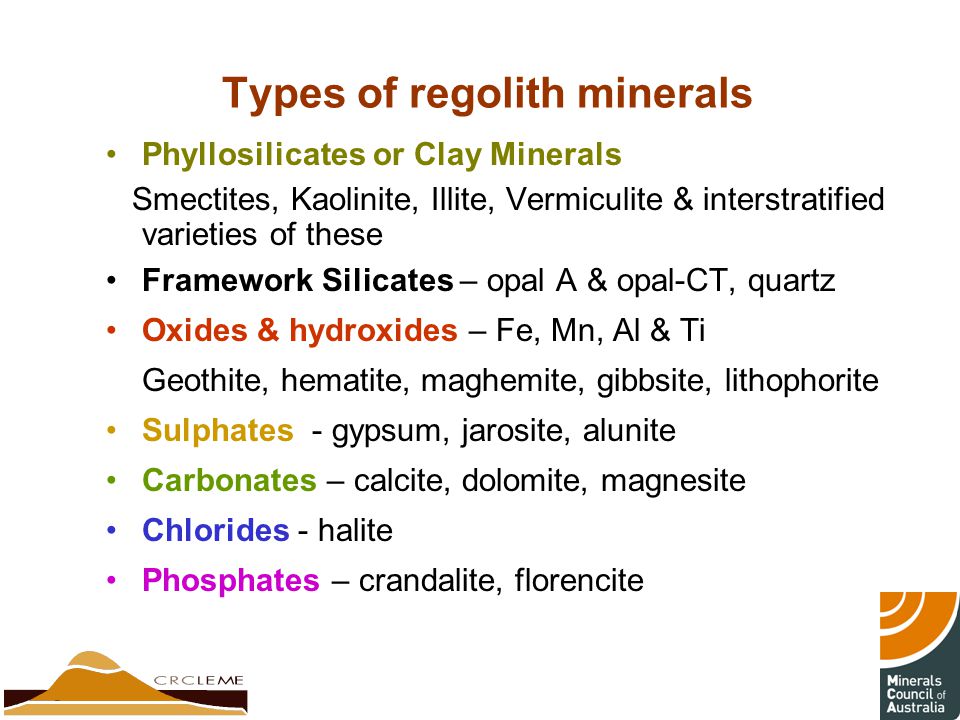 Types of regolith minerals

• Phyllosilicates or Clay Minerals

Smectites, Kaolinite, Illite, Vermiculite & interstratified varieties of these

• Framework Silicates – opal A & opal-CT, quartz

• Oxides & hydroxides – Fe, Mn, Al & Ti

Geothite, hematite, maghemite, gibbsite, lithophorite

• Sulphates - gypsum, jarosite, alunite

• Carbonates – calcite, dolomite, magnesite

• Chlorides - halite

• Phosphates – crandalite, florencite

CRCLEME

Minerals Council of Australia